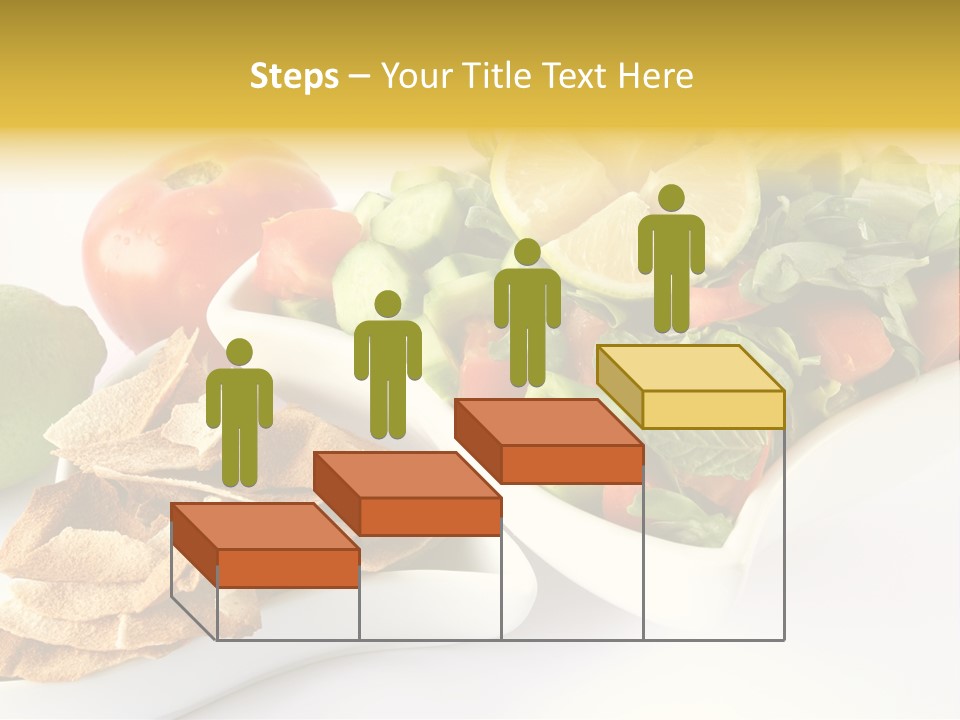 Steps – Your Title Text Here